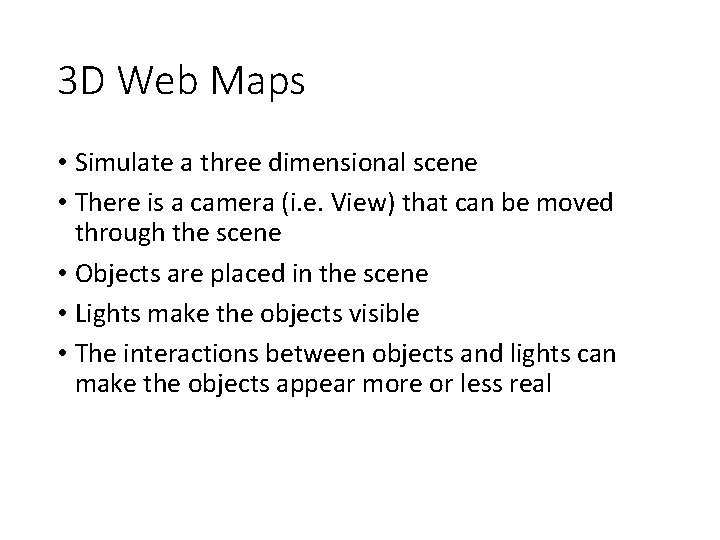 3D Web Maps

• Simulate a three dimensional scene
• There is a camera (i.e. View) that can be moved through the scene
• Objects are placed in the scene
• Lights make the objects visible
• The interactions between objects and lights can make the objects appear more or less real